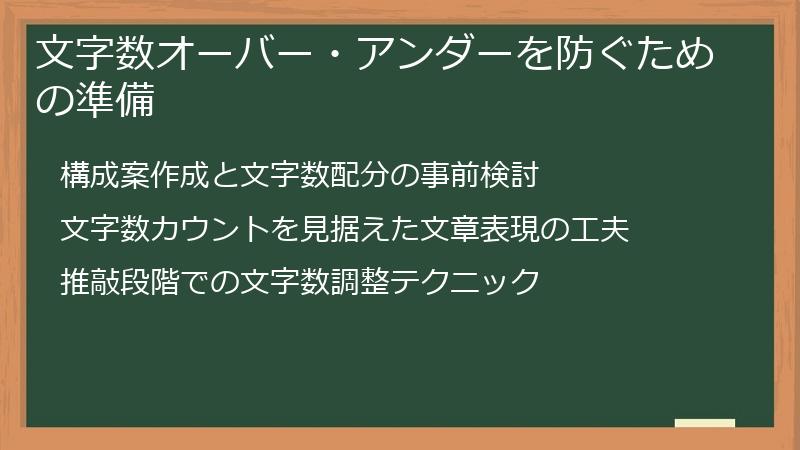 文字数オーバー・アンダーを防ぐための準備

構成案作成と文字数配分の事前検討

文字数カウントを見据えた文章表現の工夫

推敲段階での文字数調整テクニック